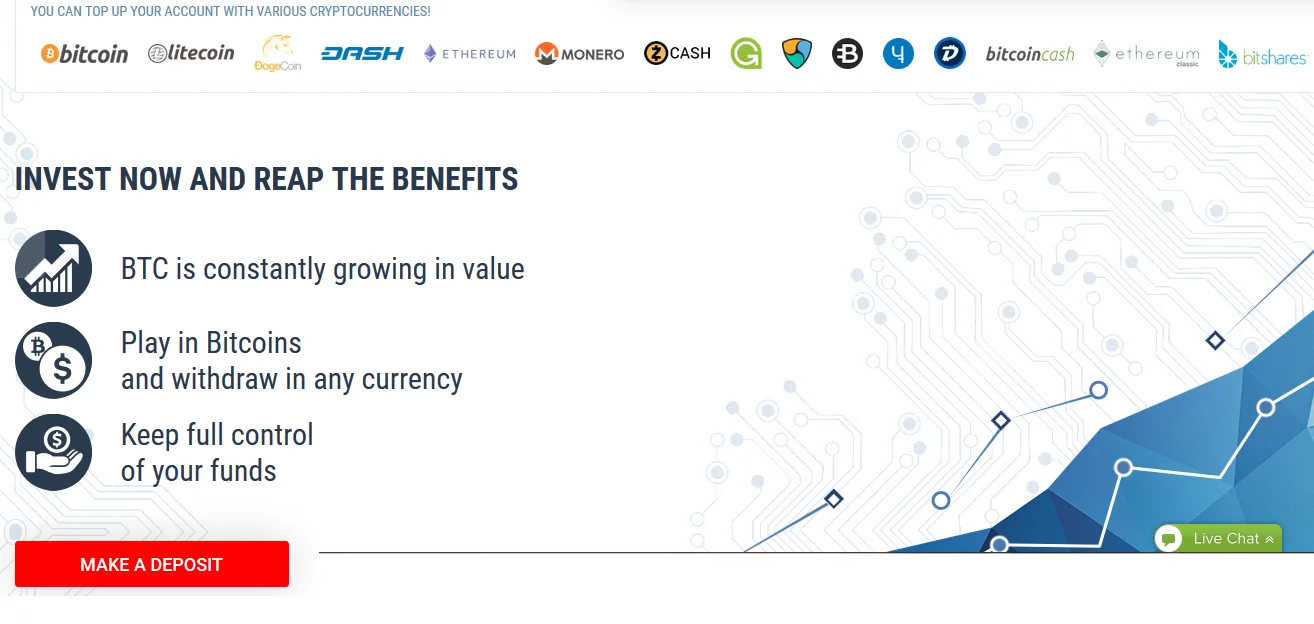 YOU CAN TOP UP YOUR ACCOUNT WITH VARIOUS CRYPTOCURRENCIES!

bitcoin litecoin DogeCoin DASH ETHEREUM MONERO CASH bitcoincash ethereum classic bitshares

INVEST NOW AND REAP THE BENEFITS

BTC is constantly growing in value

Play in Bitcoins
and withdraw in any currency

Keep full control
of your funds

MAKE A DEPOSIT

Live Chat